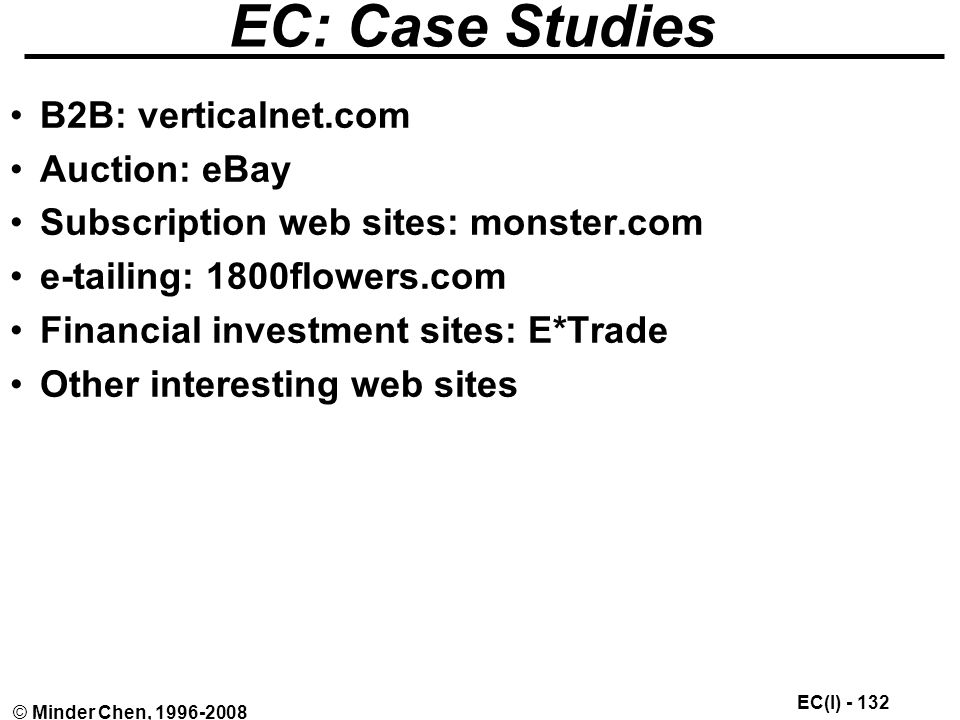 EC: Case Studies

• B2B: verticalnet.com
• Auction: eBay
• Subscription web sites: monster.com
• e-tailing: 1800flowers.com
• Financial investment sites: E*Trade
• Other interesting web sites

© Minder Chen, 1996-2008

EC(I) - 132